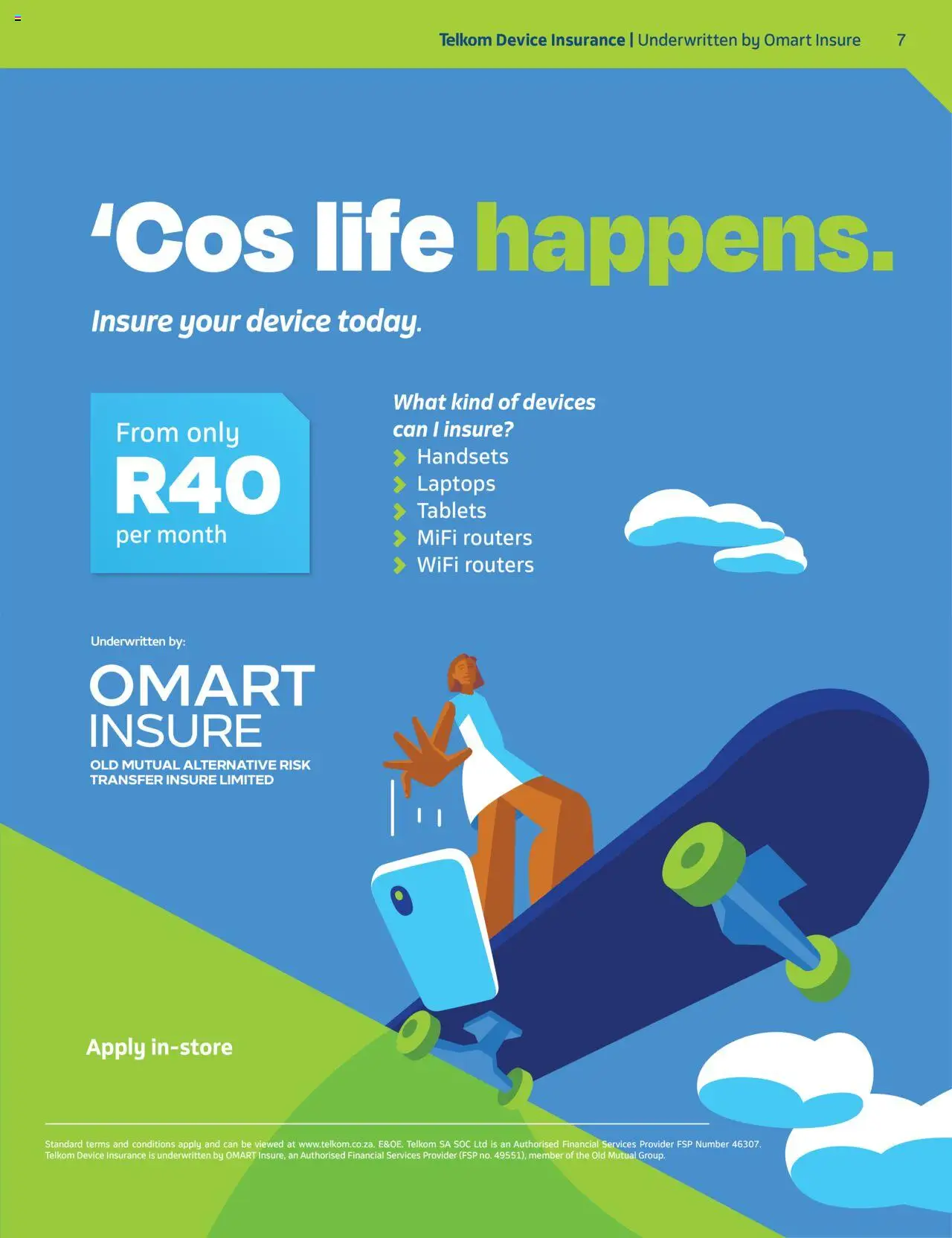 Telkom Device Insurance | Underwritten by Omart Insure 7

'Cos life happens.

Insure your device today.

From only
R40
per month

What kind of devices can I insure?
Handsets
Laptops
Tablets
MiFi routers
WiFi routers

Underwritten by:
OMART
INSURE
OLD MUTUAL ALTERNATIVE RISK TRANSFER INSURE LIMITED

Apply in-store

Standard terms and conditions apply and can be viewed at www.telkom.co.za. E&OE. Telkom SA SOC Ltd is an Authorised Financial Services Provider FSP Number 46307. Telkom Device Insurance is underwritten by OMART Insure, an Authorised Financial Services Provider (FSP no. 49551), member of the Old Mutual Group.